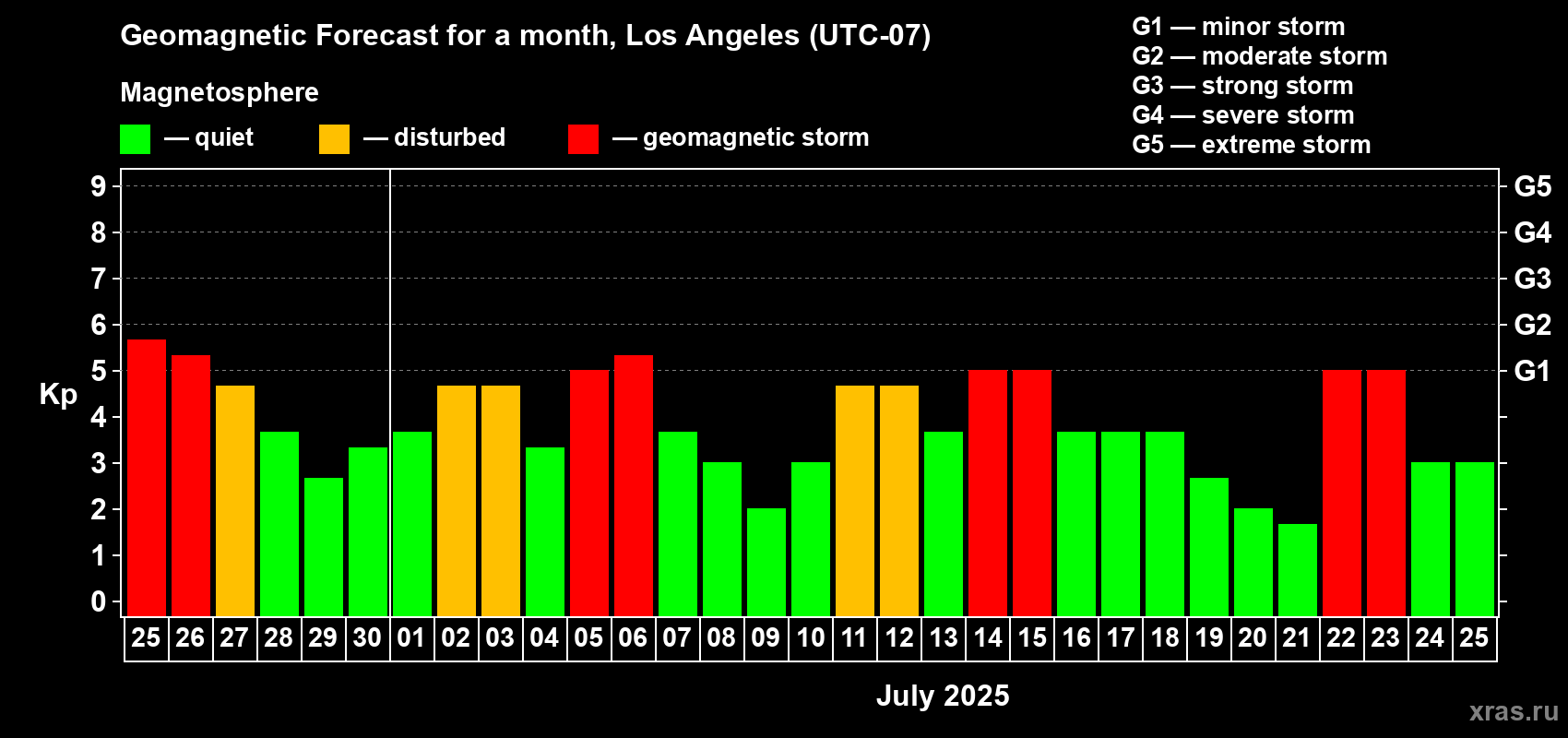 Geomagnetic Forecast for a month, Los Angeles (UTC-07)

Magnetosphere

— quiet — disturbed — geomagnetic storm

G1 — minor storm
G2 — moderate storm
G3 — strong storm
G4 — severe storm
G5 — extreme storm

Kp

9
8
7
6
5
4
3
2
1
0

G5
G4
G3
G2
G1

25 26 27 28 29 30 01 02 03 04 05 06 07 08 09 10 11 12 13 14 15 16 17 18 19 20 21 22 23 24 25

July 2025

xras.ru